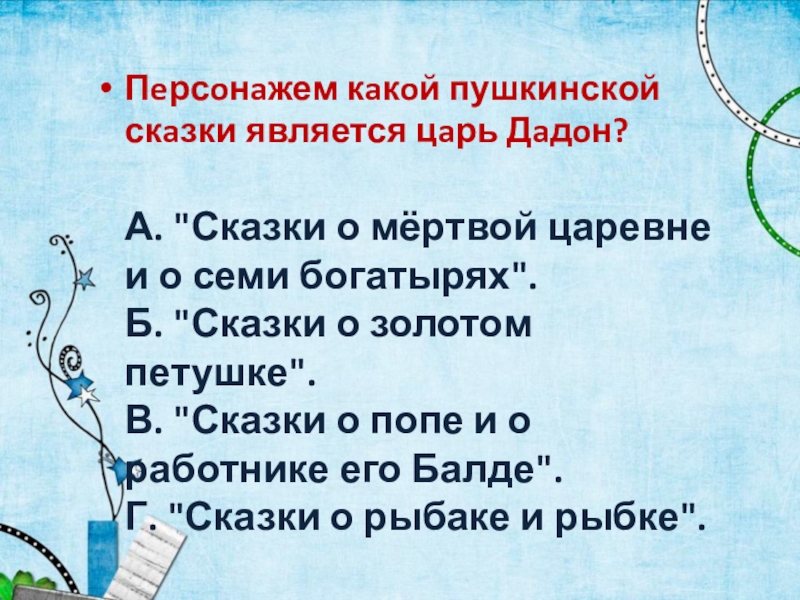 • Персонажем какой пушкинской сказки является царь Дадон?

А. "Сказки о мёртвой царевне и о семи богатырях".
Б. "Сказки о золотом петушке".
В. "Сказки о попе и о работнике его Балде".
Г. "Сказки о рыбаке и рыбке".